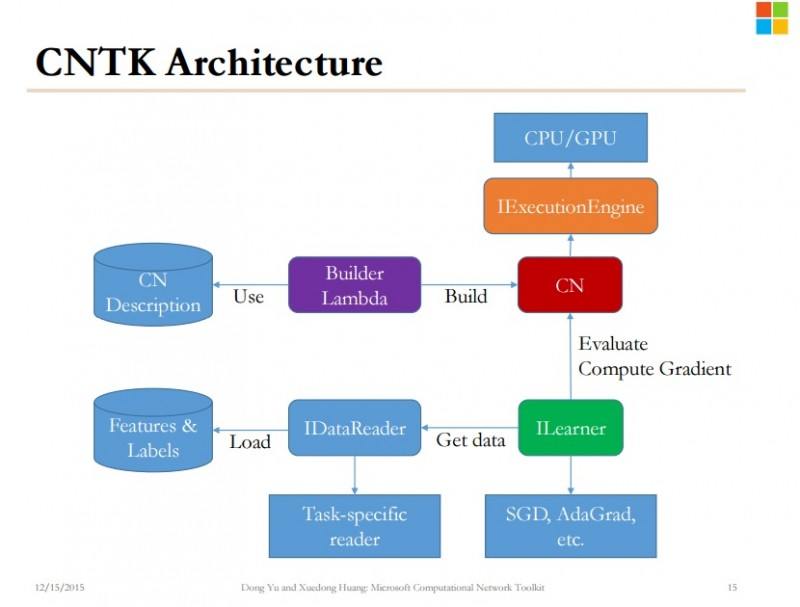 CNTK Architecture

CPU/GPU

IExecutionEngine

CN Description

Use

Builder Lambda

Build

CN

Evaluate
Compute Gradient

Features & Labels

Load

IDataReader

Get data

ILearner

Task-specific reader

SGD, AdaGrad, etc.

12/15/2015

Dong Yu and Xuedong Huang: Microsoft Computational Network Toolkit

15